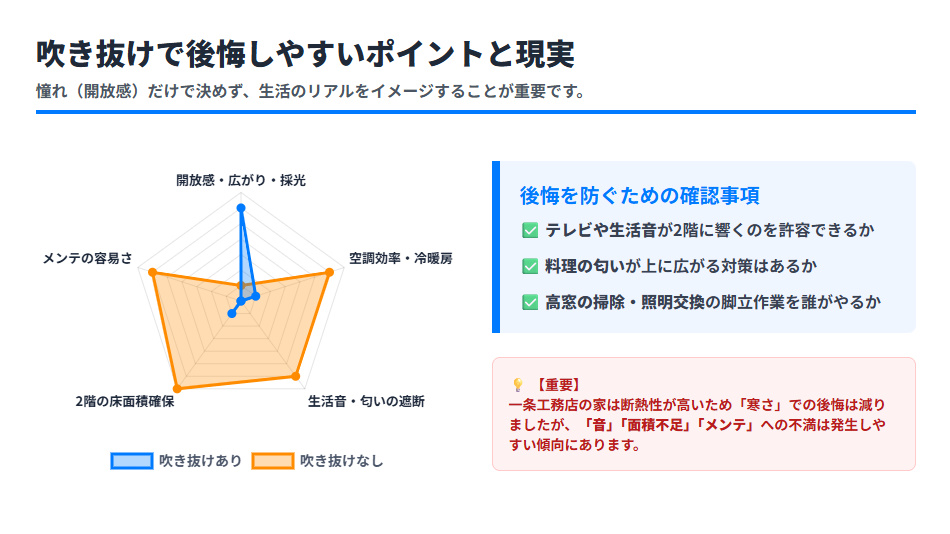 吹き抜けで後悔しやすいポイントと現実

憧れ（開放感）だけで決めず、生活のリアルをイメージすることが重要です。

開放感・広がり・採光

空調効率・冷暖房

生活音・匂いの遮断

2階の床面積確保

メンテの容易さ

吹き抜けあり　吹き抜けなし

後悔を防ぐための確認事項

✅ テレビや生活音が2階に響くのを許容できるか

✅ 料理の匂いが上に広がる対策はあるか

✅ 高窓の掃除・照明交換の脚立作業を誰がやるか

💡【重要】
一条工務店の家は断熱性が高いため「寒さ」での後悔は減りましたが、「音」「面積不足」「メンテ」への不満は発生しやすい傾向にあります。